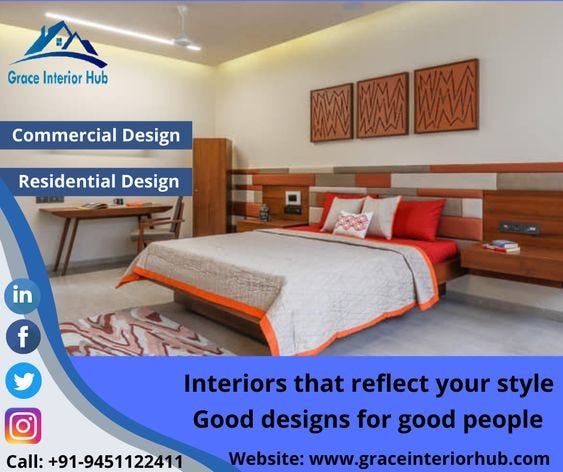 Grace Interior Hub

Commercial Design

Residential Design

in

f

Interiors that reflect your style
Good designs for good people

Call: +91-9451122411

Website: www.graceinteriorhub.com